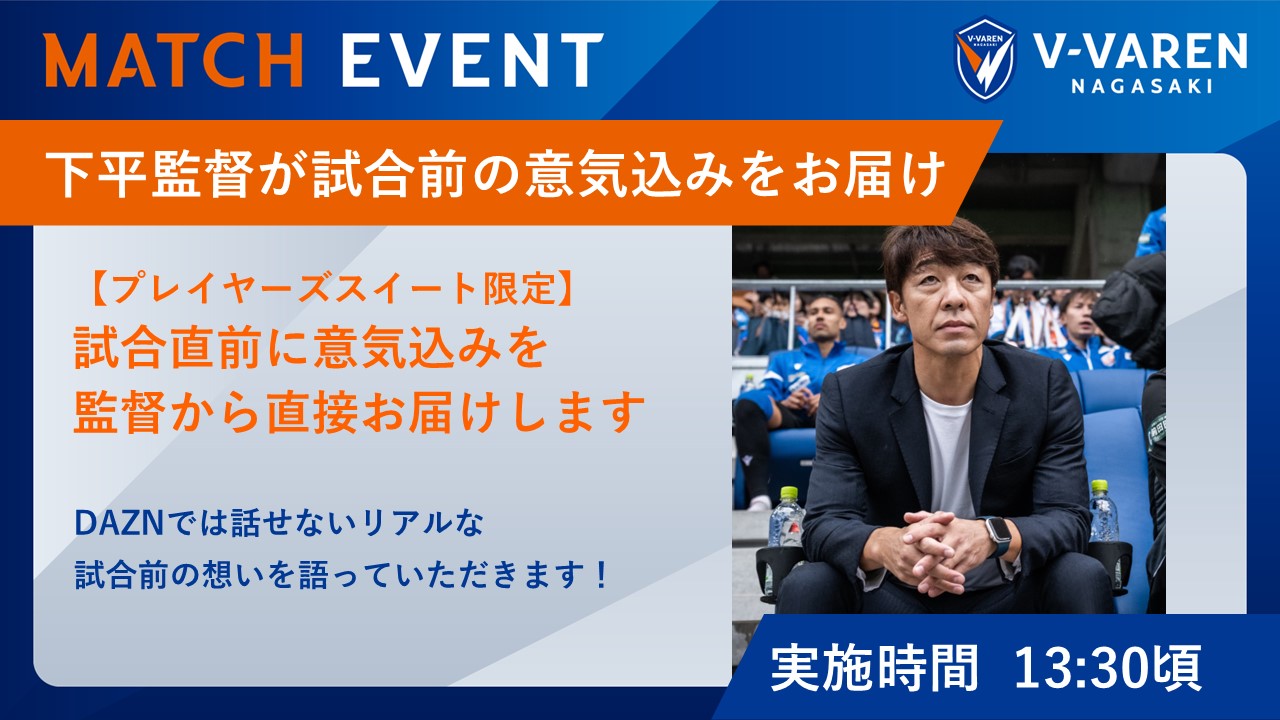 MATCH EVENT

V-VAREN NAGASAKI

V-VAREN NAGASAKI

下平監督が試合前の意気込みをお届け

【プレイヤーズスイート限定】
試合直前に意気込みを
監督から直接お届けします

DAZNでは話せないリアルな
試合前の想いを語っていただきます！

実施時間 13:30頃